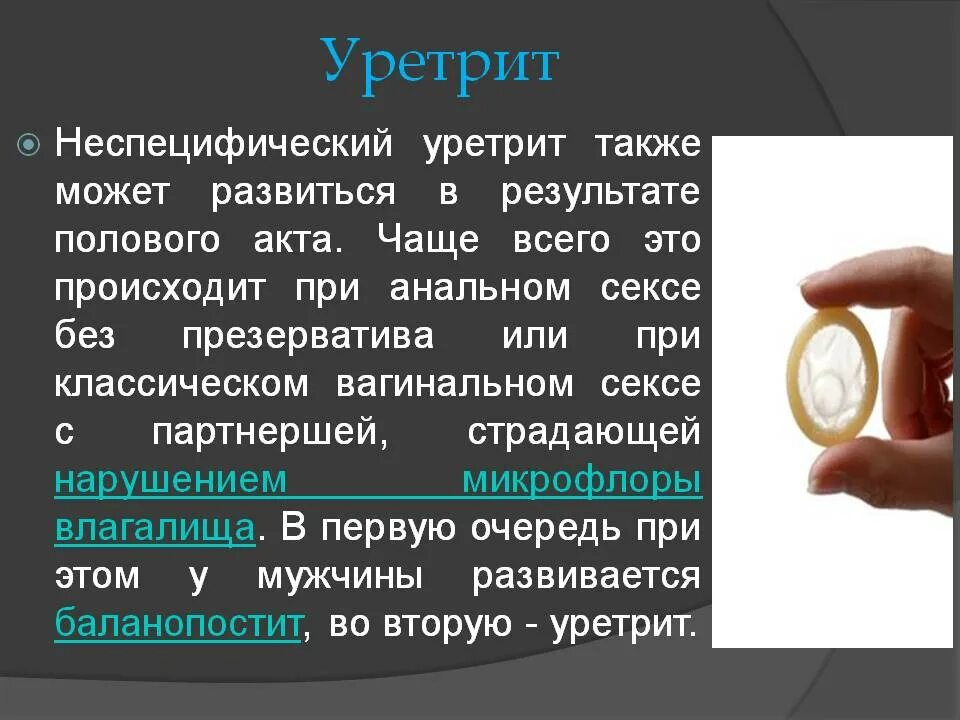 Уретрит

Неспецифический уретрит также может развиться в результате полового акта. Чаще всего это происходит при анальном сексе без презерватива или при классическом вагинальном сексе с партнершей, страдающей нарушением микрофлоры влагалища. В первую очередь при этом у мужчины развивается баланопостит, во вторую - уретрит.